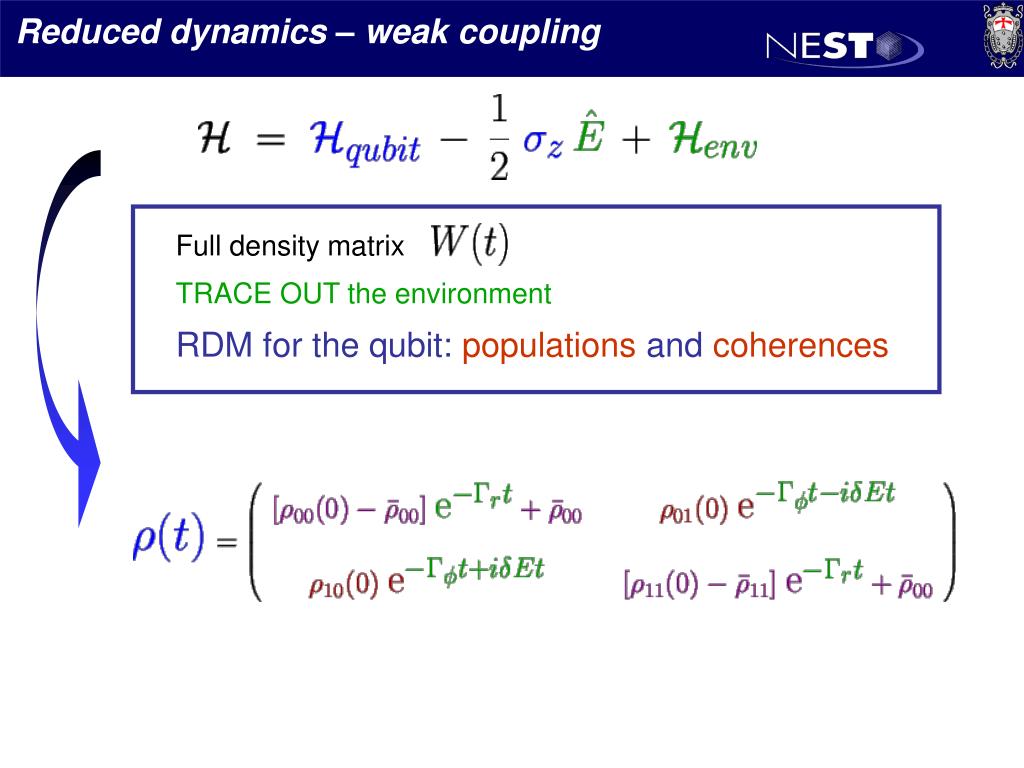 Reduced dynamics – weak coupling

NEST

$\mathcal{H} = \mathcal{H}_{qubit} - \frac{1}{2}\sigma_z \hat{E} + \mathcal{H}_{env}$

Full density matrix $W(t)$

TRACE OUT the environment

RDM for the qubit: populations and coherences

$\rho(t) = \begin{pmatrix} [\rho_{00}(0) - \bar{\rho}_{00}]\, e^{-\Gamma_r t} + \bar{\rho}_{00} & \rho_{01}(0)\, e^{-\Gamma_\phi t - i\delta E t} \\ \rho_{10}(0)\, e^{-\Gamma_\phi t + i\delta E t} & [\rho_{11}(0) - \bar{\rho}_{11}]\, e^{-\Gamma_r t} + \bar{\rho}_{00} \end{pmatrix}$